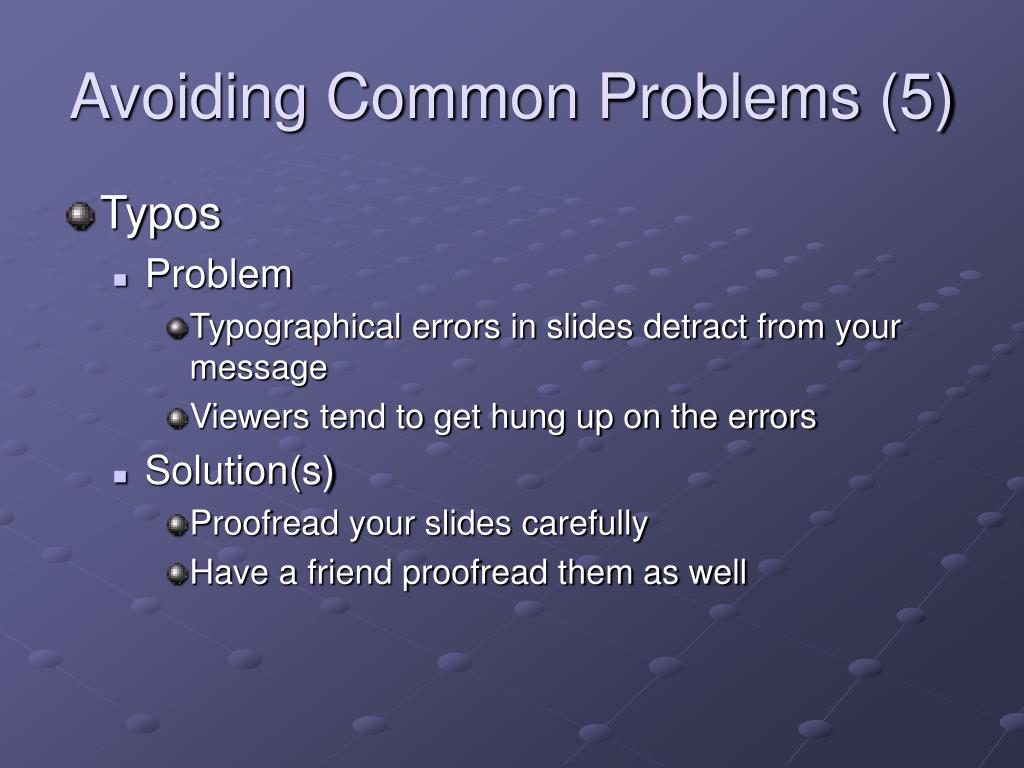 Avoiding Common Problems (5)

Typos
Problem
Typographical errors in slides detract from your message
Viewers tend to get hung up on the errors
Solution(s)
Proofread your slides carefully
Have a friend proofread them as well